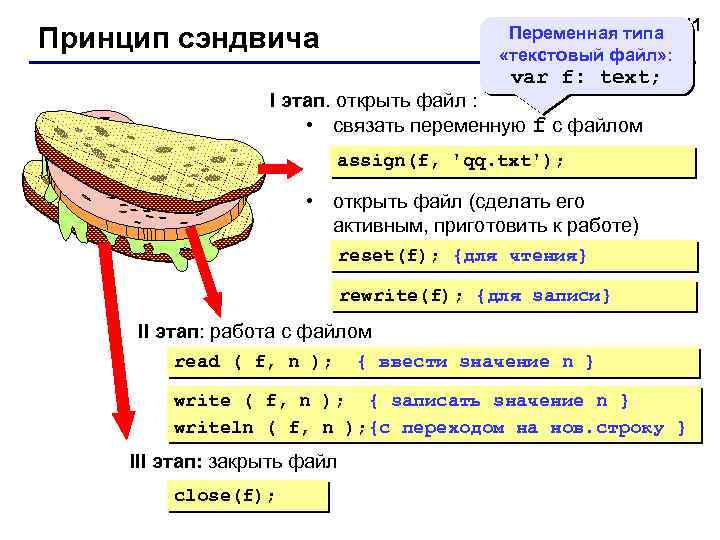 Принцип сэндвича

Переменная типа «текстовый файл»:
var f: text;

I этап. открыть файл :

• связать переменную f с файлом

assign(f, 'qq.txt');

• открыть файл (сделать его активным, приготовить к работе)

reset(f); {для чтения}

rewrite(f); {для записи}

II этап: работа с файлом

read ( f, n ); { ввести значение n }

write ( f, n ); { записать значение n }
writeln ( f, n );{с переходом на нов.строку }

III этап: закрыть файл

close(f);